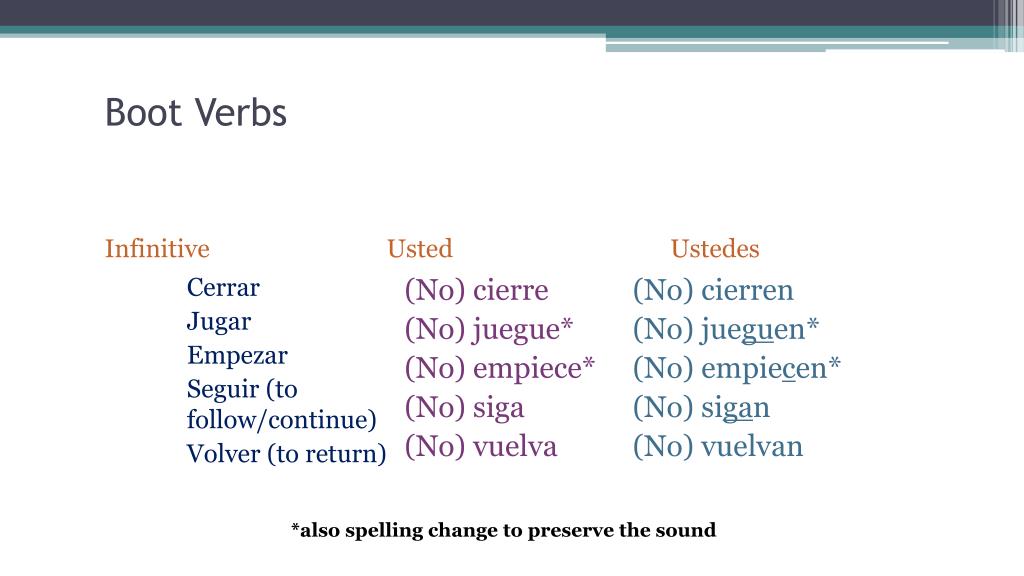 Boot Verbs

| Infinitive | Usted | Ustedes |
|---|---|---|
| Cerrar | (No) cierre | (No) cierren |
| Jugar | (No) juegue* | (No) jueguen* |
| Empezar | (No) empiece* | (No) empiecen* |
| Seguir (to follow/continue) | (No) siga | (No) sigan |
| Volver (to return) | (No) vuelva | (No) vuelvan |

*also spelling change to preserve the sound